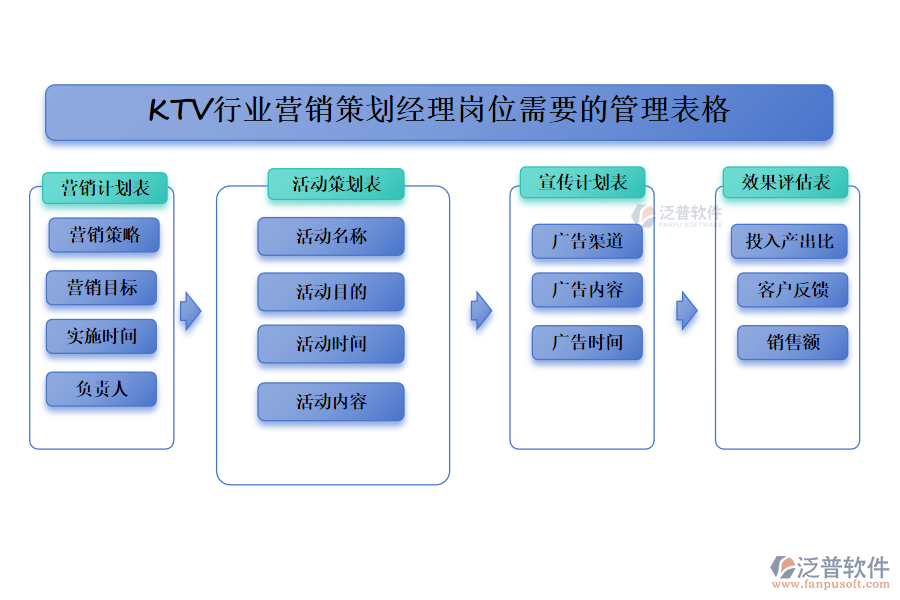 KTV行业营销策划经理岗位需要的管理表格

营销计划表

营销策略

营销目标

实施时间

负责人

活动策划表

活动名称

活动目的

活动时间

活动内容

宣传计划表

泛普软件
FANPU SOFTWARE

广告渠道

广告内容

广告时间

效果评估表

投入产出比

客户反馈

销售额

泛普软件
www.fanpusoft.com